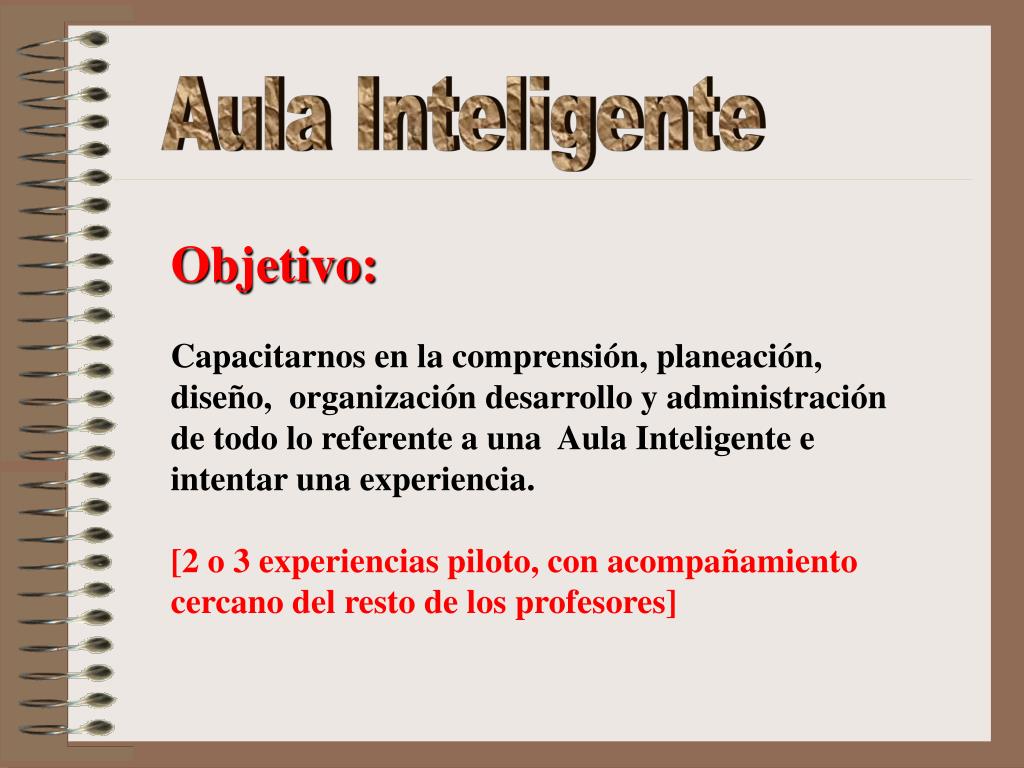 Aula Inteligente

Objetivo:

Capacitarnos en la comprensión, planeación, diseño, organización desarrollo y administración de todo lo referente a una Aula Inteligente e intentar una experiencia.

[2 o 3 experiencias piloto, con acompañamiento cercano del resto de los profesores]